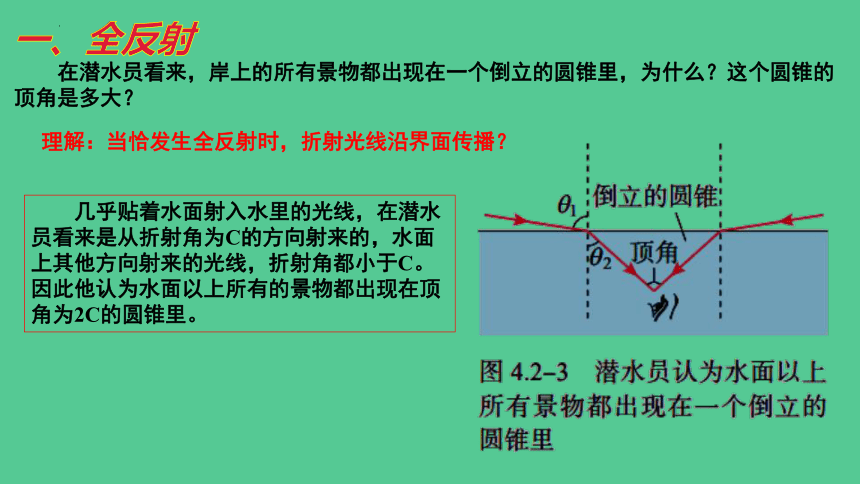 一、全反射

在潜水员看来，岸上的所有景物都出现在一个倒立的圆锥里，为什么？这个圆锥的顶角是多大？

理解：当恰发生全反射时，折射光线沿界面传播？

几乎贴着水面射入水里的光线，在潜水员看来是从折射角为C的方向射来的，水面上其他方向射来的光线，折射角都小于C。因此他认为水面以上所有的景物都出现在顶角为2C的圆锥里。

$\theta_1$
倒立的圆锥
$\theta_2$
顶角

图 4.2–3 潜水员认为水面以上所有景物都出现在一个倒立的圆锥里